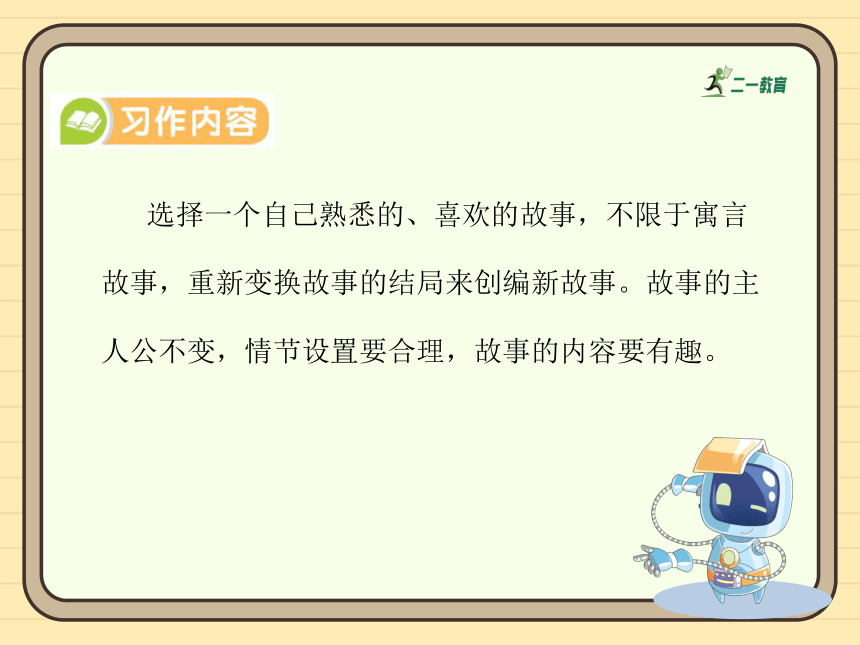 二一教育

习作内容

选择一个自己熟悉的、喜欢的故事，不限于寓言故事，重新变换故事的结局来创编新故事。故事的主人公不变，情节设置要合理，故事的内容要有趣。